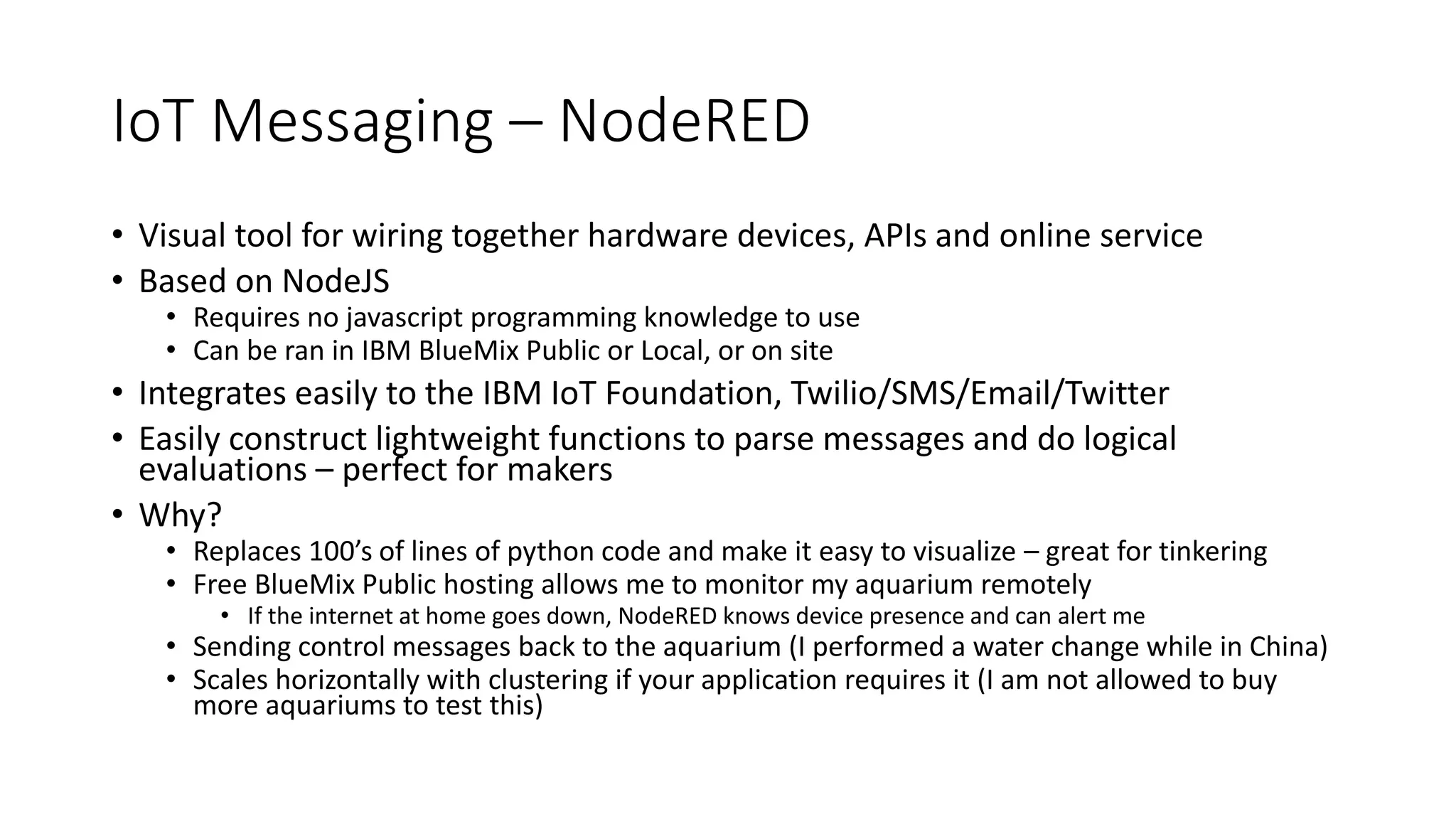 IoT Messaging – NodeRED

• Visual tool for wiring together hardware devices, APIs and online service
• Based on NodeJS
  • Requires no javascript programming knowledge to use
  • Can be ran in IBM BlueMix Public or Local, or on site
• Integrates easily to the IBM IoT Foundation, Twilio/SMS/Email/Twitter
• Easily construct lightweight functions to parse messages and do logical evaluations – perfect for makers
• Why?
  • Replaces 100's of lines of python code and make it easy to visualize – great for tinkering
  • Free BlueMix Public hosting allows me to monitor my aquarium remotely
    • If the internet at home goes down, NodeRED knows device presence and can alert me
  • Sending control messages back to the aquarium (I performed a water change while in China)
  • Scales horizontally with clustering if your application requires it (I am not allowed to buy more aquariums to test this)